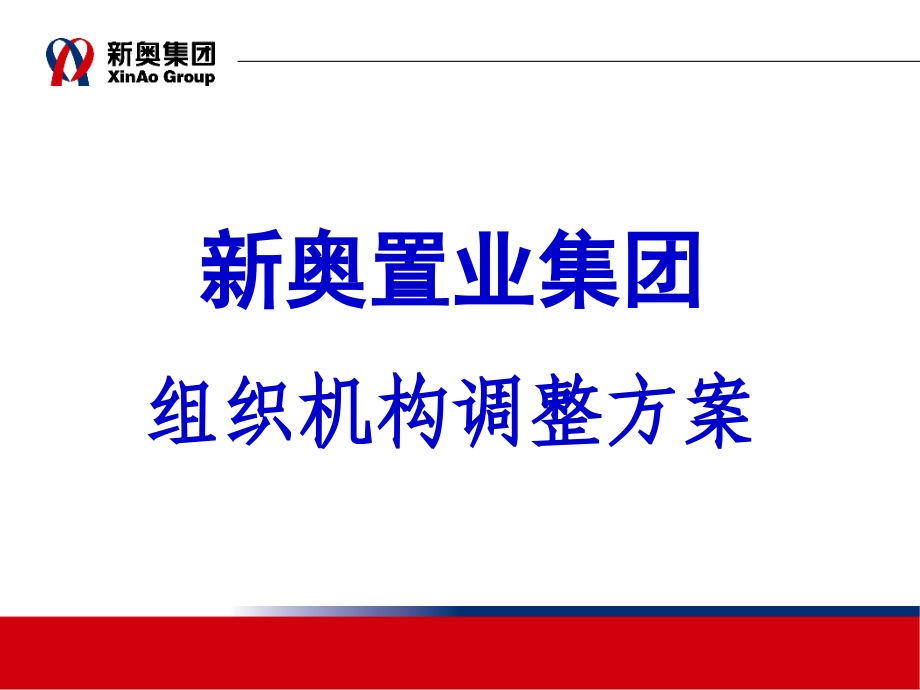 新奥集团
XinAo Group

新奥置业集团

组织机构调整方案